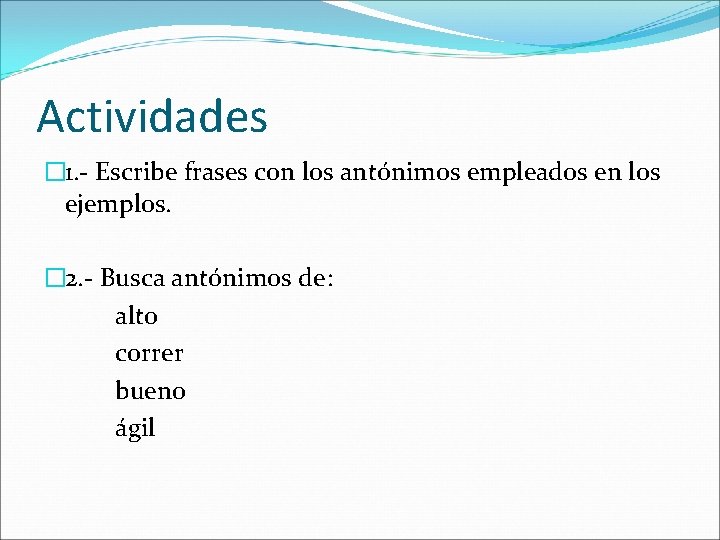 Actividades

1.- Escribe frases con los antónimos empleados en los ejemplos.

2.- Busca antónimos de:
alto
correr
bueno
ágil